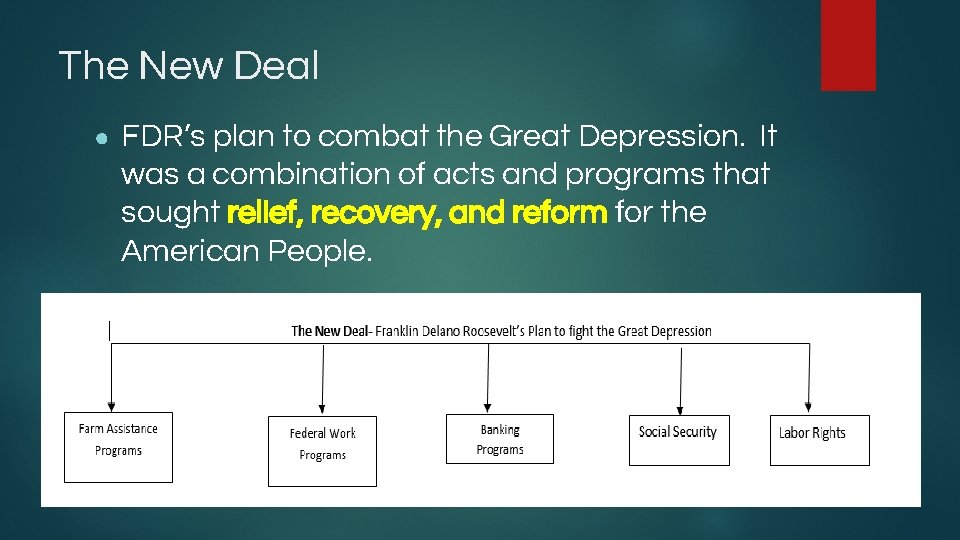 The New Deal

● FDR's plan to combat the Great Depression. It was a combination of acts and programs that sought relief, recovery, and reform for the American People.

The New Deal- Franklin Delano Roosevelt's Plan to fight the Great Depression

Farm Assistance Programs

Federal Work Programs

Banking Programs

Social Security

Labor Rights